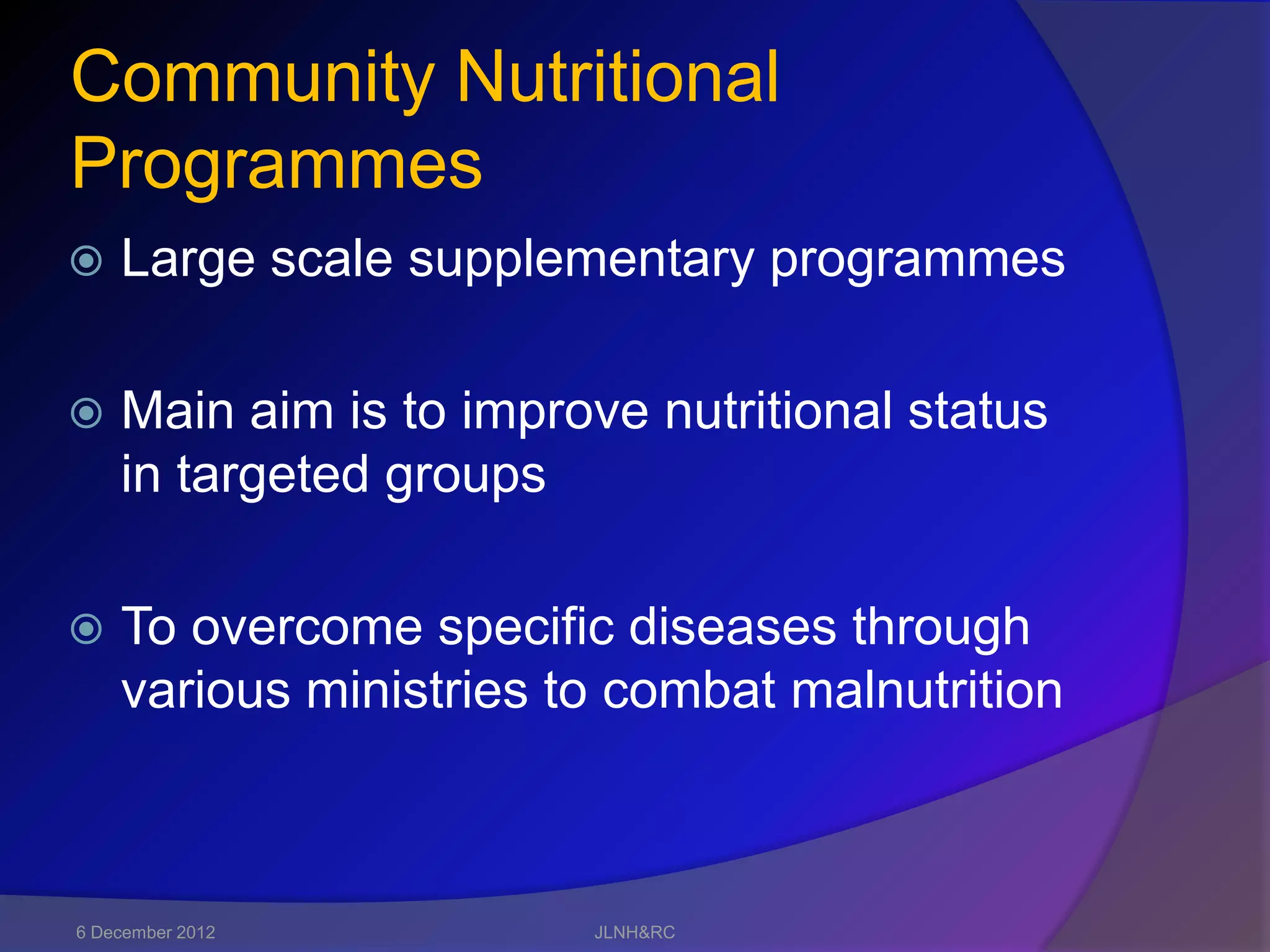 Community Nutritional Programmes

Large scale supplementary programmes

Main aim is to improve nutritional status in targeted groups

To overcome specific diseases through various ministries to combat malnutrition

6 December 2012

JLNH&RC